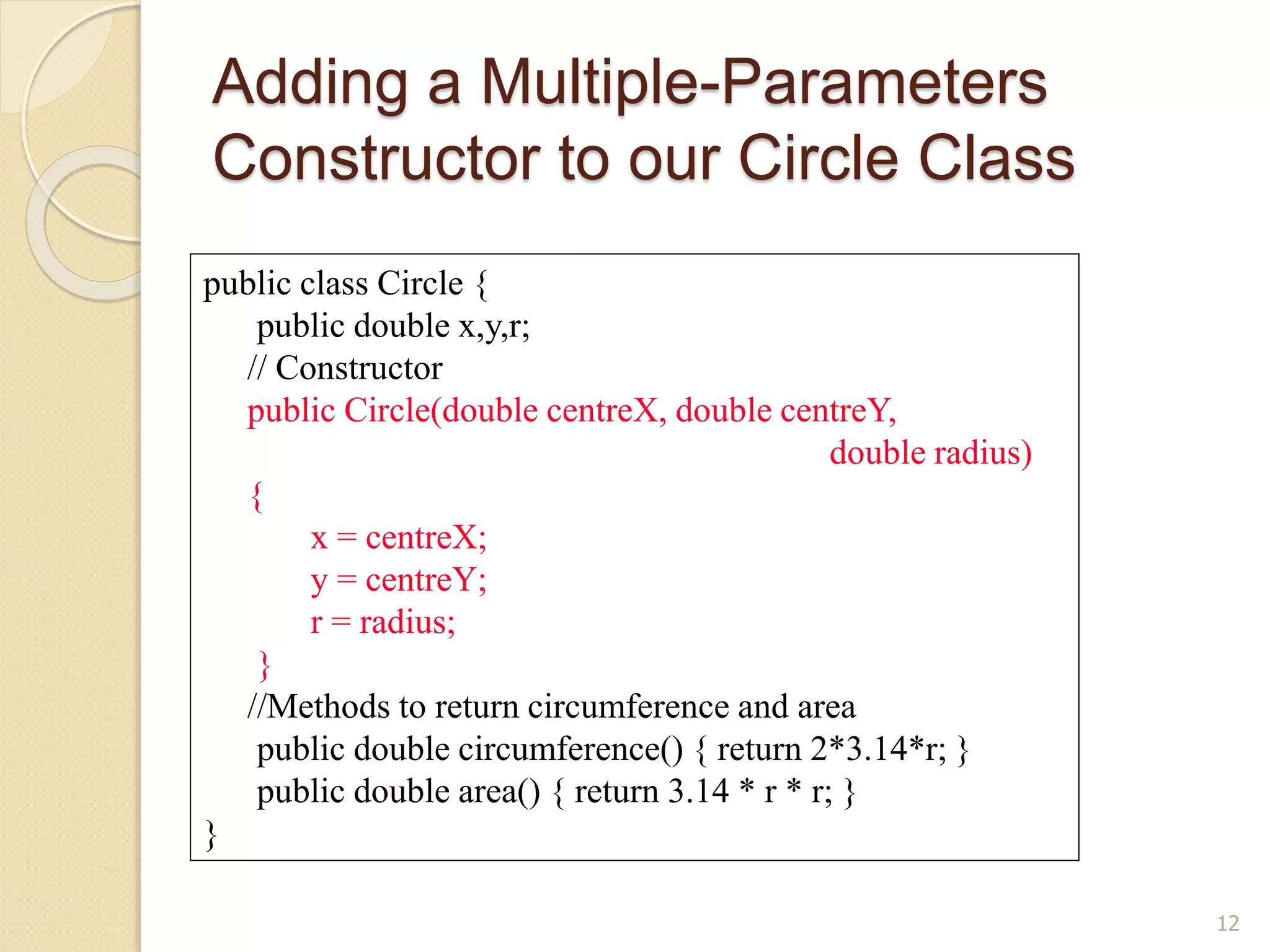 Adding a Multiple-Parameters Constructor to our Circle Class

public class Circle {
public double x,y,r;
// Constructor
public Circle(double centreX, double centreY,
double radius)
{
x = centreX;
y = centreY;
r = radius;
}
//Methods to return circumference and area
public double circumference() { return 2*3.14*r; }
public double area() { return 3.14 * r * r; }
}

12